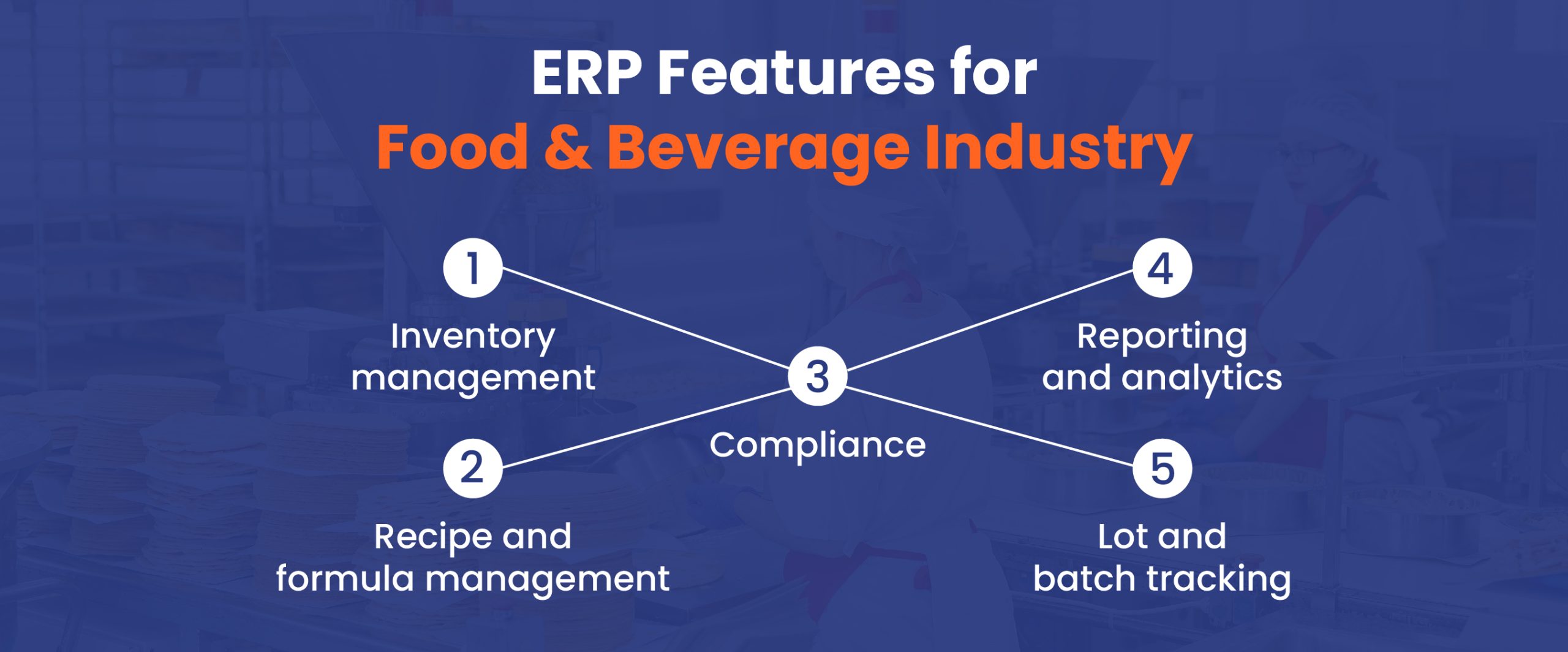 ERP Features for
Food & Beverage Industry

1
Inventory management

2
Recipe and formula management

3
Compliance

4
Reporting and analytics

5
Lot and batch tracking